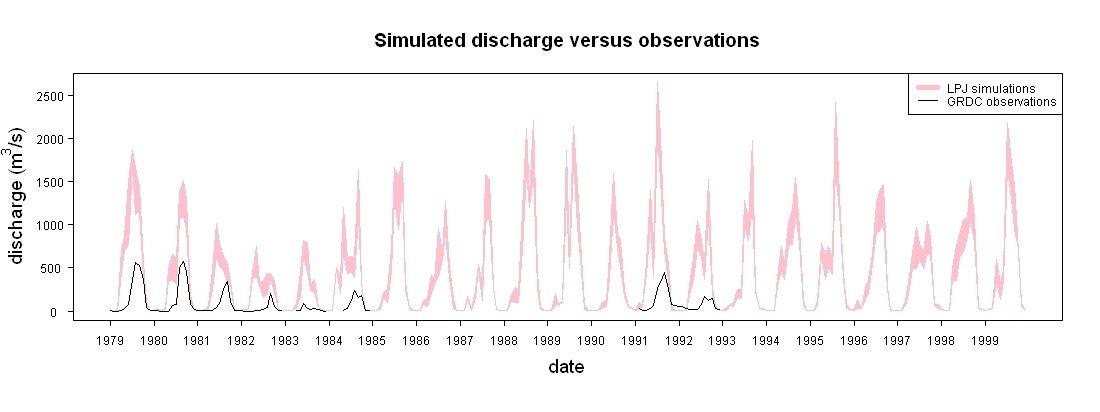 Simulated discharge versus observations

LPJ simulations
GRDC observations

discharge ($m^3/s$)

2500
2000
1500
1000
500
0

1979 1980 1981 1982 1983 1984 1985 1986 1987 1988 1989 1990 1991 1992 1993 1994 1995 1996 1997 1998 1999

date